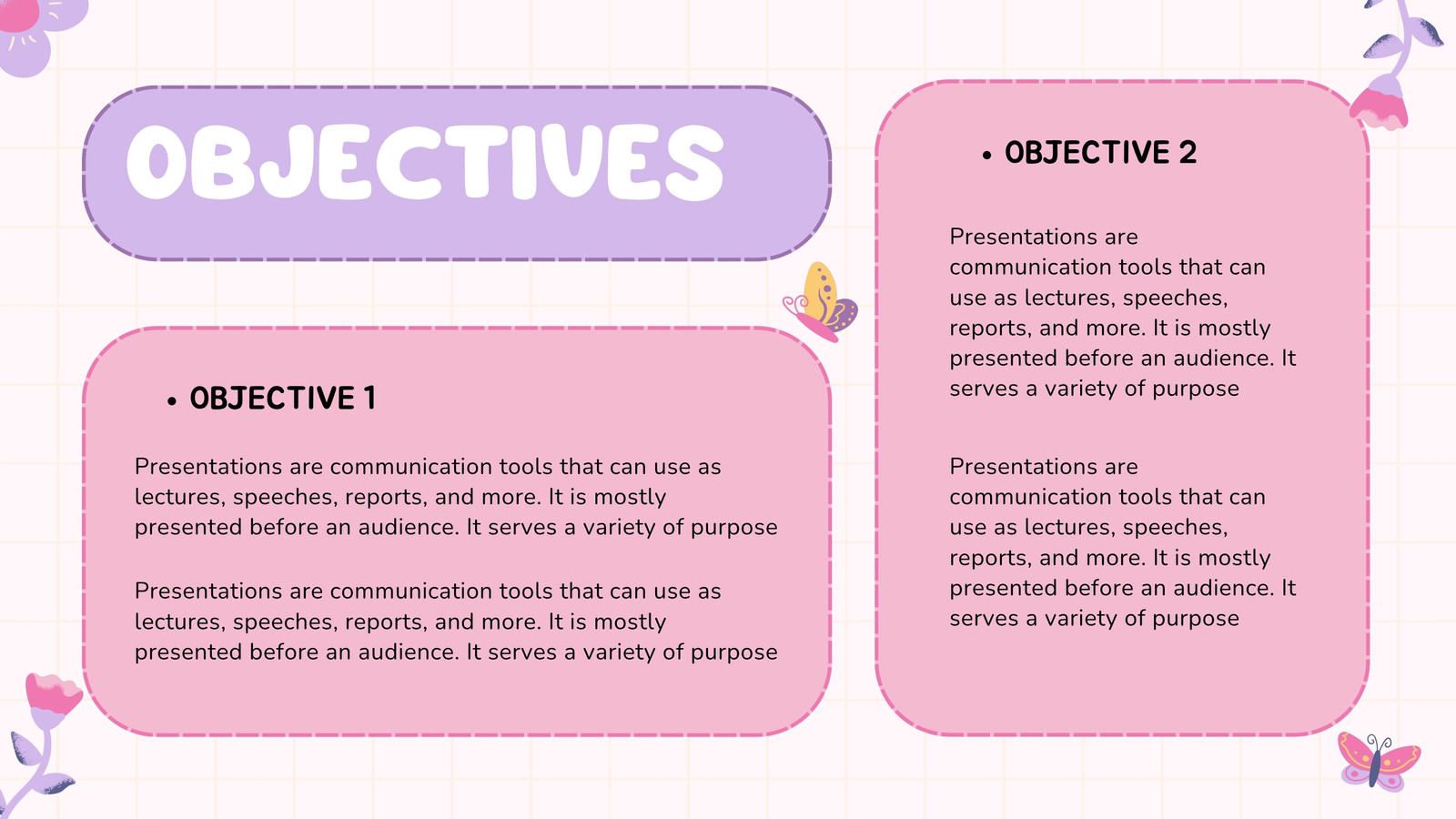 OBJECTIVES

• OBJECTIVE 1

Presentations are communication tools that can use as lectures, speeches, reports, and more. It is mostly presented before an audience. It serves a variety of purpose

Presentations are communication tools that can use as lectures, speeches, reports, and more. It is mostly presented before an audience. It serves a variety of purpose

• OBJECTIVE 2

Presentations are communication tools that can use as lectures, speeches, reports, and more. It is mostly presented before an audience. It serves a variety of purpose

Presentations are communication tools that can use as lectures, speeches, reports, and more. It is mostly presented before an audience. It serves a variety of purpose